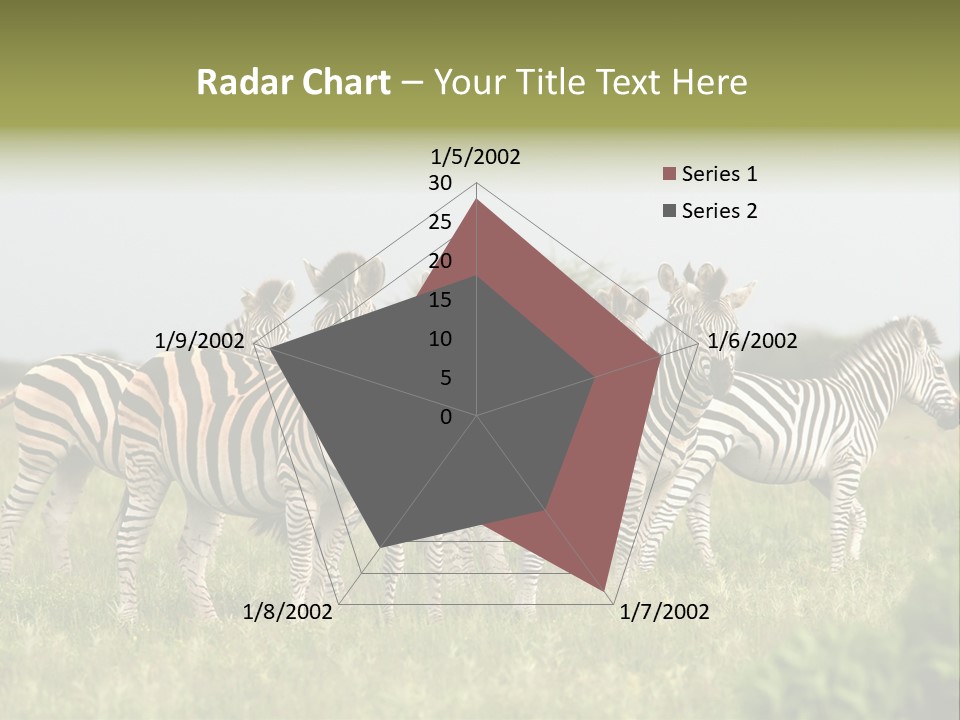 Radar Chart – Your Title Text Here

1/5/2002
30
25
20
15
10
5
0
1/6/2002
1/7/2002
1/8/2002
1/9/2002

Series 1
Series 2